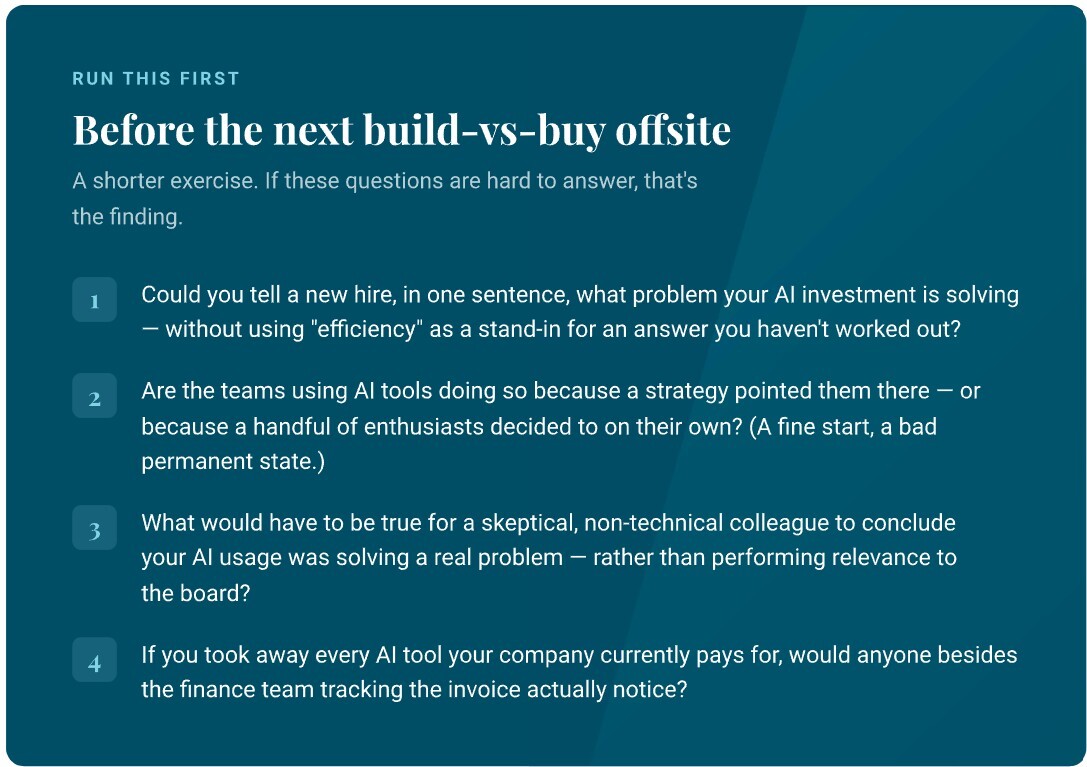 RUN THIS FIRST

Before the next build-vs-buy offsite

A shorter exercise. If these questions are hard to answer, that's the finding.

1
Could you tell a new hire, in one sentence, what problem your AI investment is solving — without using "efficiency" as a stand-in for an answer you haven't worked out?

2
Are the teams using AI tools doing so because a strategy pointed them there — or because a handful of enthusiasts decided to on their own? (A fine start, a bad permanent state.)

3
What would have to be true for a skeptical, non-technical colleague to conclude your AI usage was solving a real problem — rather than performing relevance to the board?

4
If you took away every AI tool your company currently pays for, would anyone besides the finance team tracking the invoice actually notice?